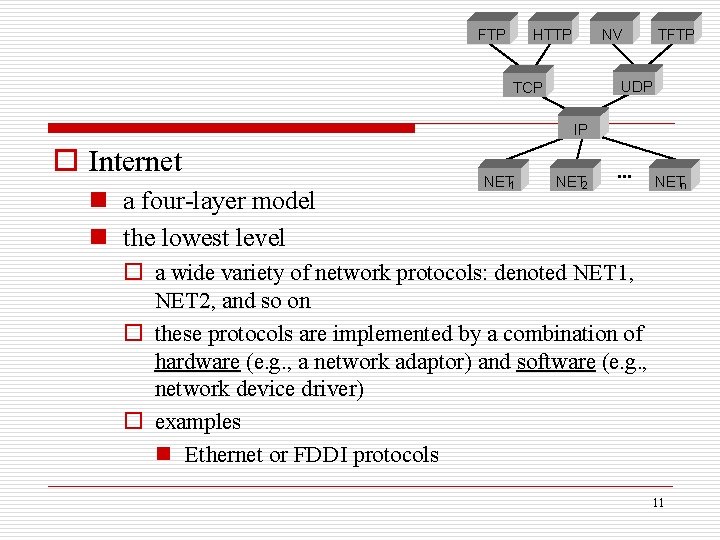 FTP HTTP NV TFTP

TCP UDP

IP

$NET_1$ $NET_2$ ... $NET_n$

Internet

a four-layer model

the lowest level

a wide variety of network protocols: denoted NET1, NET2, and so on

these protocols are implemented by a combination of hardware (e.g., a network adaptor) and software (e.g., network device driver)

examples

Ethernet or FDDI protocols

11